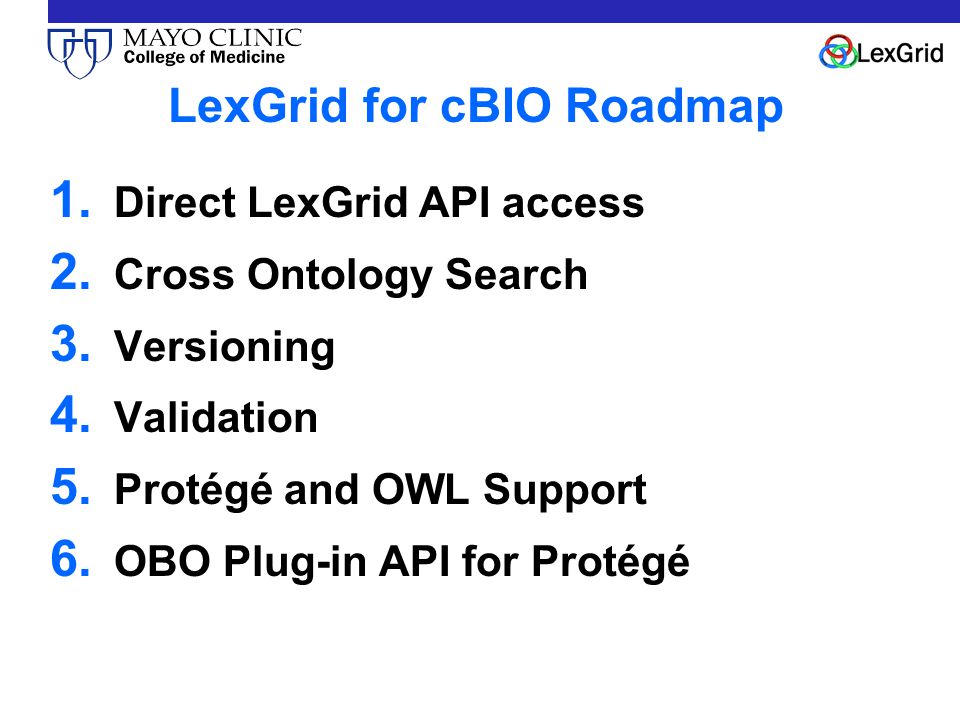 MAYO CLINIC
College of Medicine

LexGrid

LexGrid for cBIO Roadmap

1. Direct LexGrid API access
2. Cross Ontology Search
3. Versioning
4. Validation
5. Protégé and OWL Support
6. OBO Plug-in API for Protégé